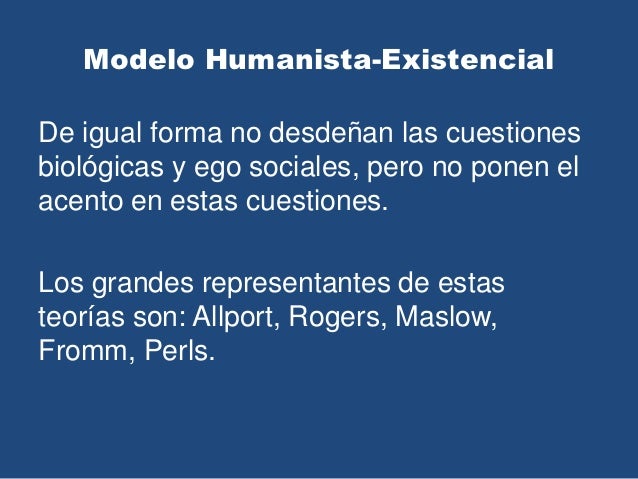 Modelo Humanista-Existencial

De igual forma no desdeñan las cuestiones biológicas y ego sociales, pero no ponen el acento en estas cuestiones.

Los grandes representantes de estas teorías son: Allport, Rogers, Maslow, Fromm, Perls.